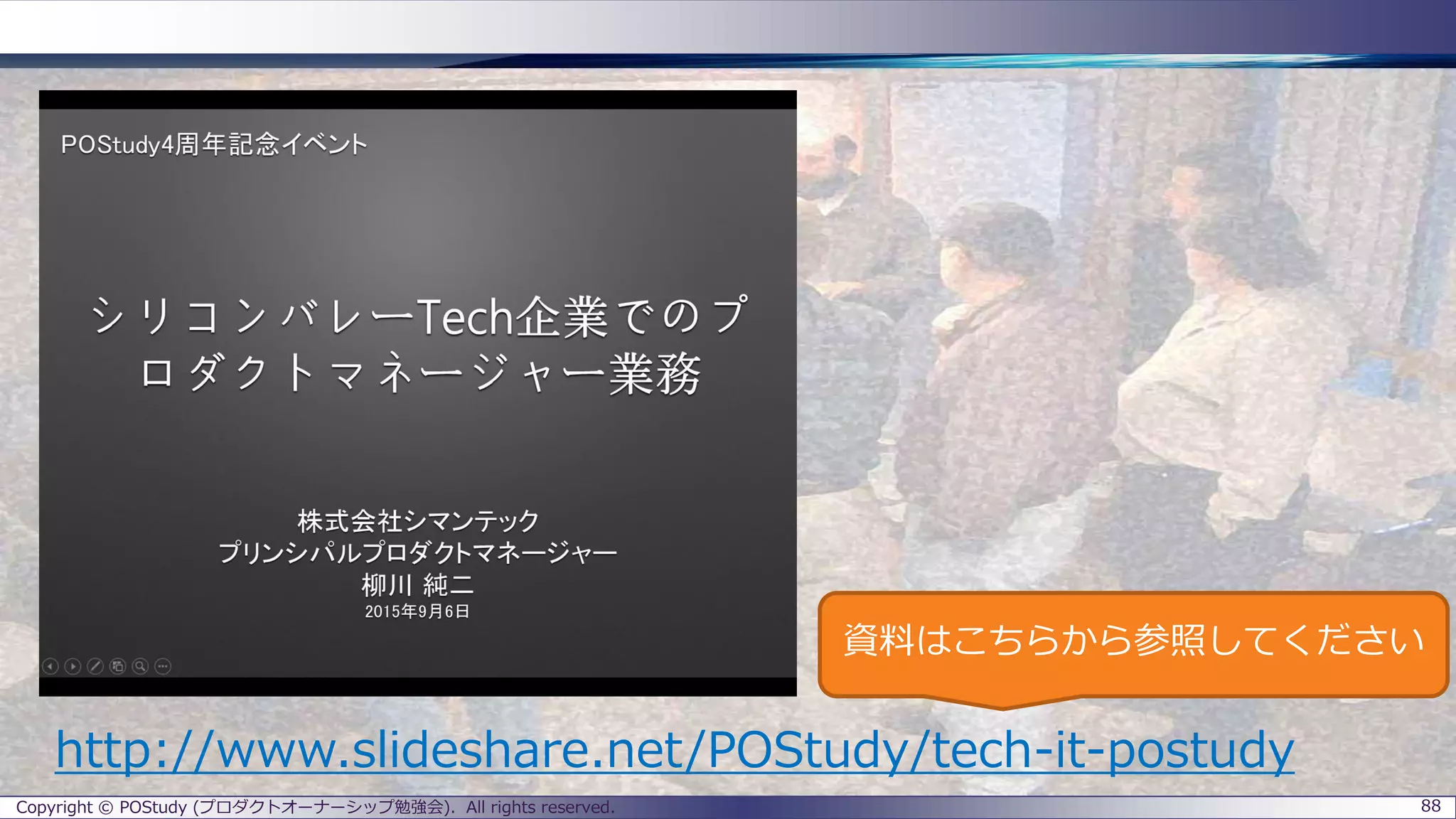 POStudy4周年記念イベント

シリコンバレーTech企業でのプロダクトマネージャー業務

株式会社シマンテック
プリンシパルプロダクトマネージャー
柳川 純二
2015年9月6日

資料はこちらから参照してください

http://www.slideshare.net/POStudy/tech-it-postudy

Copyright © POStudy (プロダクトオーナーシップ勉強会). All rights reserved.

88